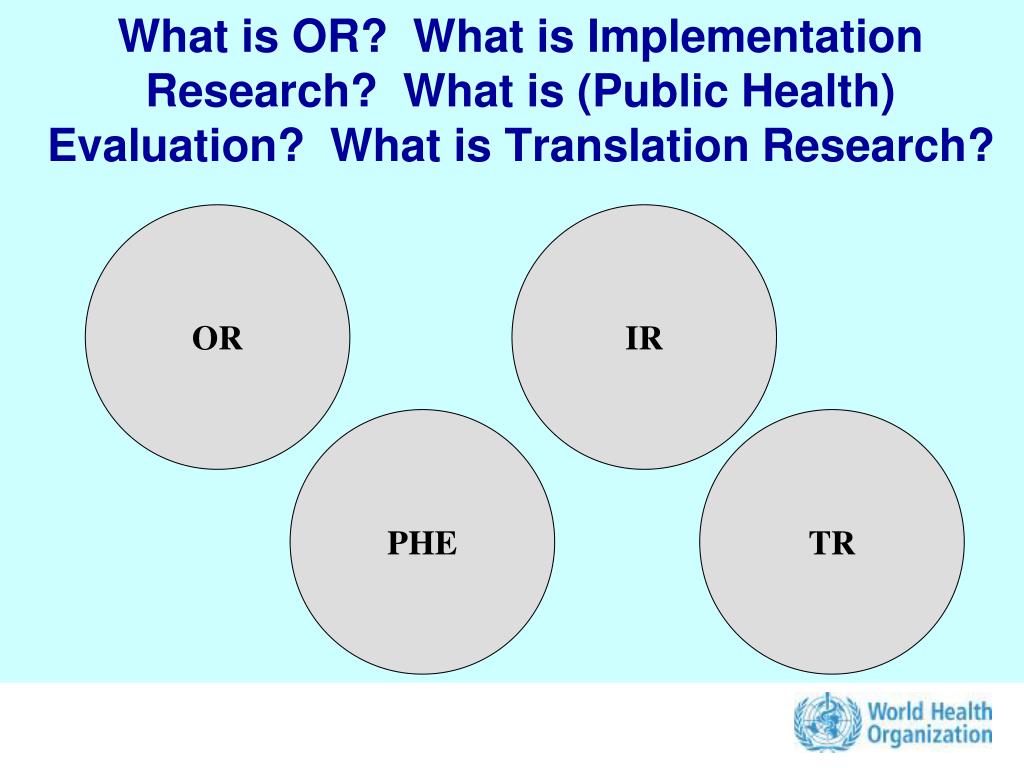 What is OR?  What is Implementation Research?  What is (Public Health) Evaluation?  What is Translation Research?

OR

IR

PHE

TR

World Health Organization